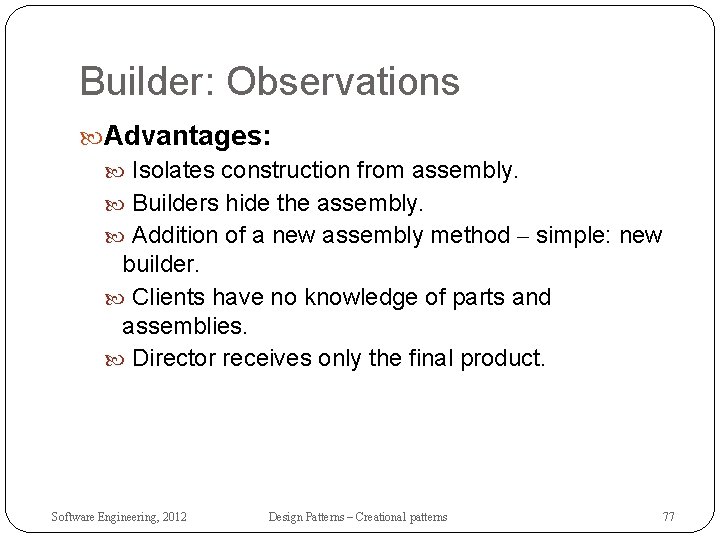 Builder: Observations

Advantages:

Isolates construction from assembly.

Builders hide the assembly.

Addition of a new assembly method – simple: new builder.

Clients have no knowledge of parts and assemblies.

Director receives only the final product.

Software Engineering, 2012

Design Patterns – Creational patterns

77